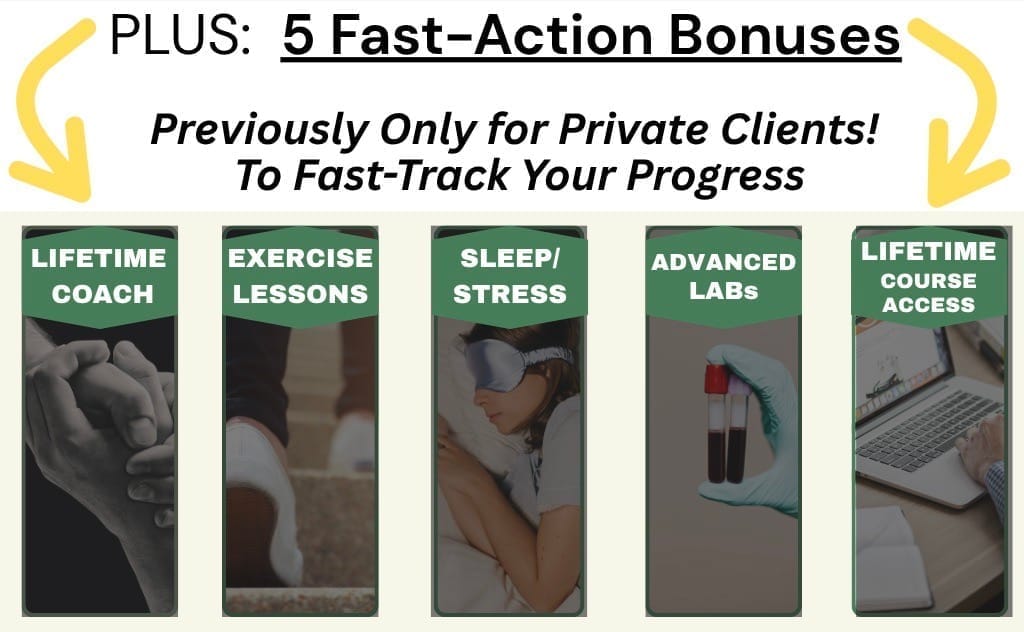 PLUS: 5 Fast-Action Bonuses

Previously Only for Private Clients!
To Fast-Track Your Progress

LIFETIME COACH

EXERCISE LESSONS

SLEEP/ STRESS

ADVANCED LABs

LIFETIME COURSE ACCESS